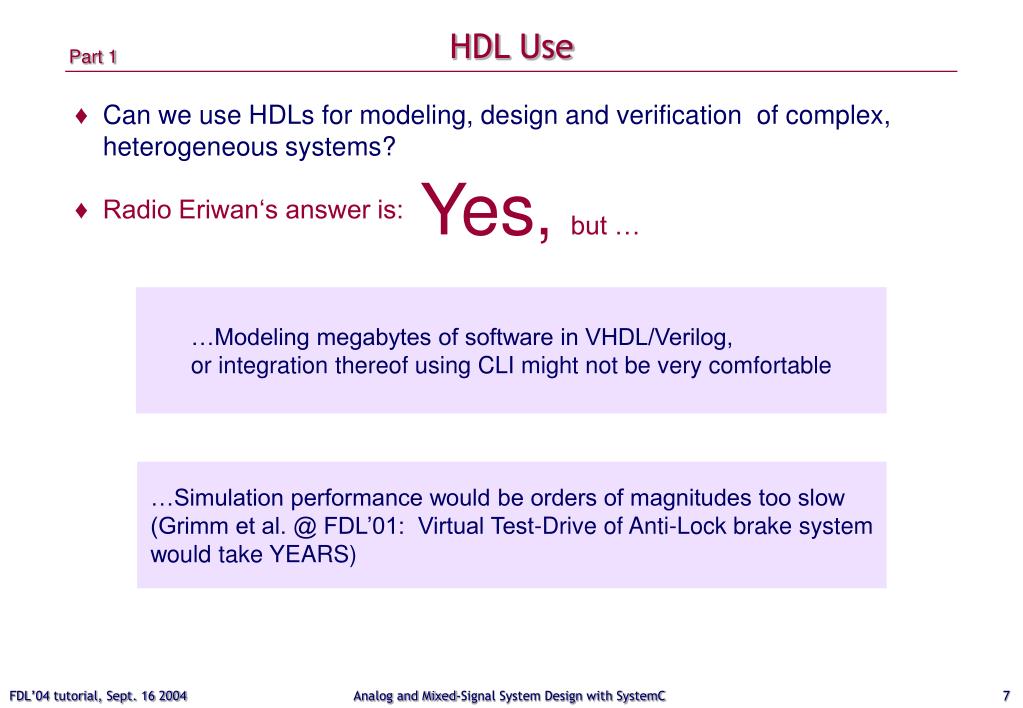 Part 1

HDL Use

♦ Can we use HDLs for modeling, design and verification of complex, heterogeneous systems?

♦ Radio Eriwan‘s answer is: Yes, but …

…Modeling megabytes of software in VHDL/Verilog, or integration thereof using CLI might not be very comfortable

…Simulation performance would be orders of magnitudes too slow (Grimm et al. @ FDL’01: Virtual Test-Drive of Anti-Lock brake system would take YEARS)

FDL’04 tutorial, Sept. 16 2004

Analog and Mixed-Signal System Design with SystemC

7